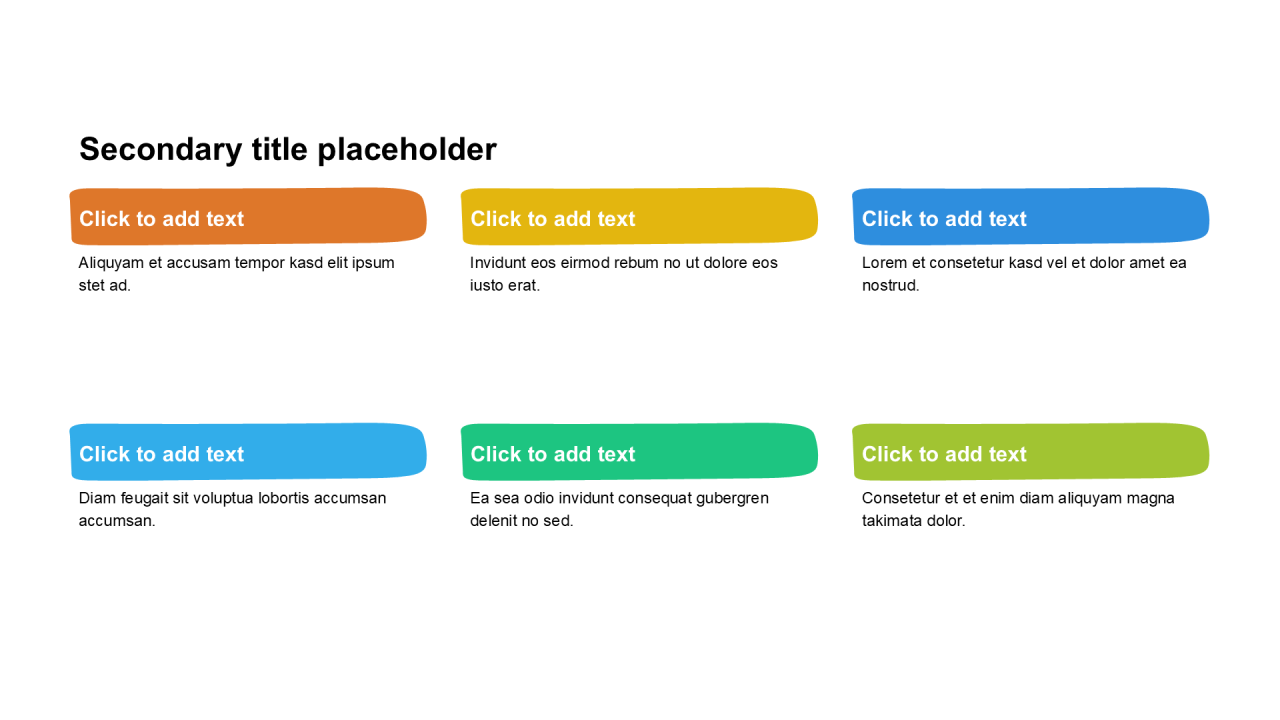 Secondary title placeholder

Click to add text

Aliquyam et accusam tempor kasd elit ipsum stet ad.

Click to add text

Invidunt eos eirmod rebum no ut dolore eos iusto erat.

Click to add text

Lorem et consetetur kasd vel et dolor amet ea nostrud.

Click to add text

Diam feugait sit voluptua lobortis accumsan accumsan.

Click to add text

Ea sea odio invidunt consequat gubergren delenit no sed.

Click to add text

Consetetur et et enim diam aliquyam magna takimata dolor.